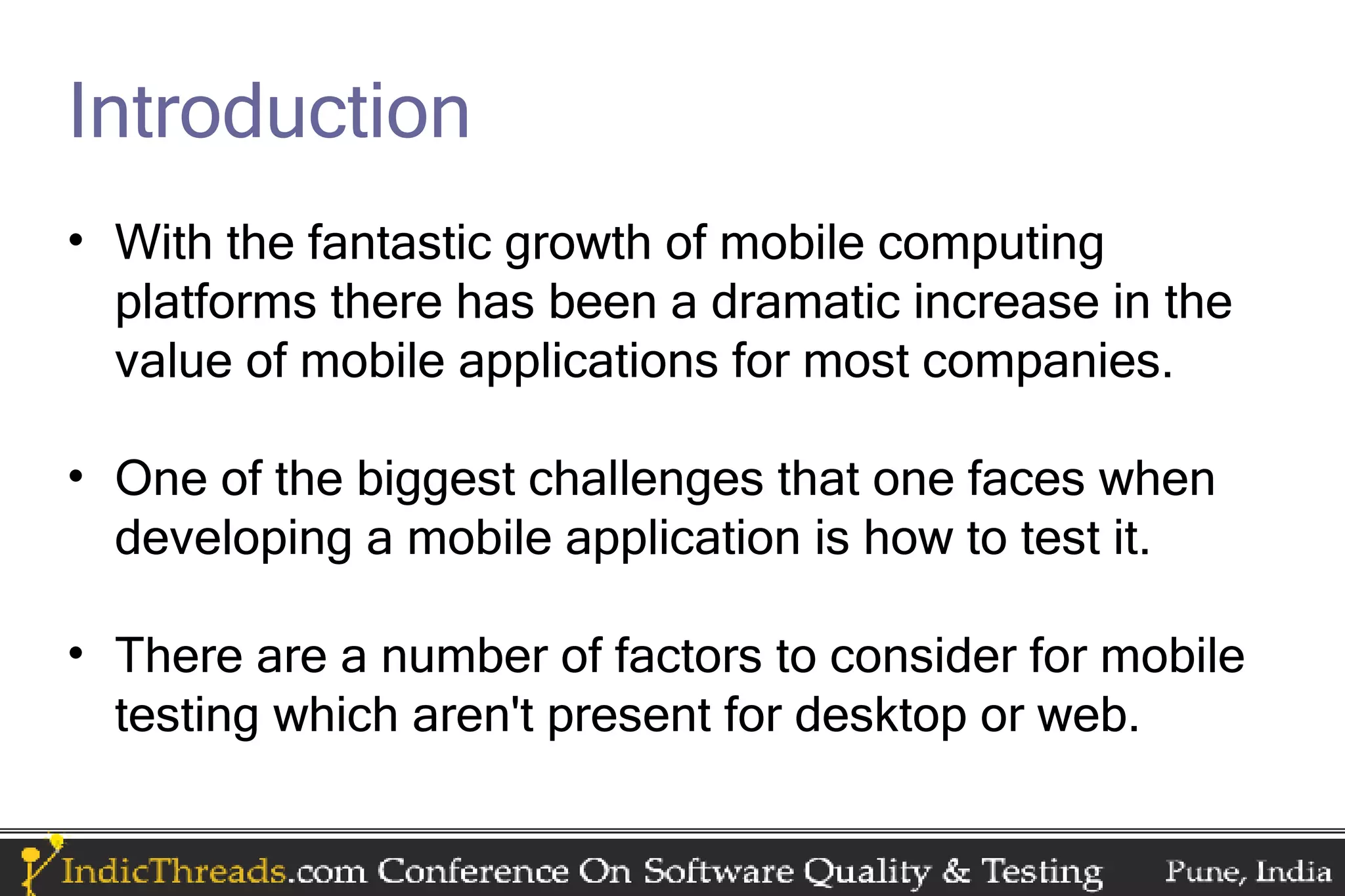 Introduction

• With the fantastic growth of mobile computing platforms there has been a dramatic increase in the value of mobile applications for most companies.

• One of the biggest challenges that one faces when developing a mobile application is how to test it.

• There are a number of factors to consider for mobile testing which aren't present for desktop or web.

IndicThreads.com Conference On Software Quality & Testing Pune, India